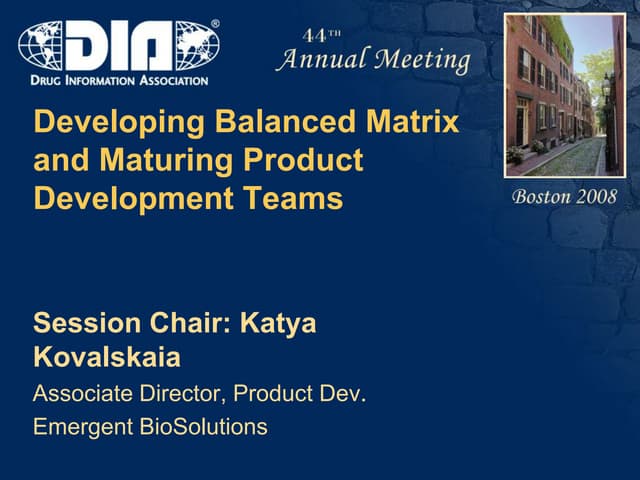 DIA®
DRUG INFORMATION ASSOCIATION

44TH
Annual Meeting

Boston 2008

Developing Balanced Matrix and Maturing Product Development Teams

Session Chair: Katya Kovalskaia

Associate Director, Product Dev.

Emergent BioSolutions